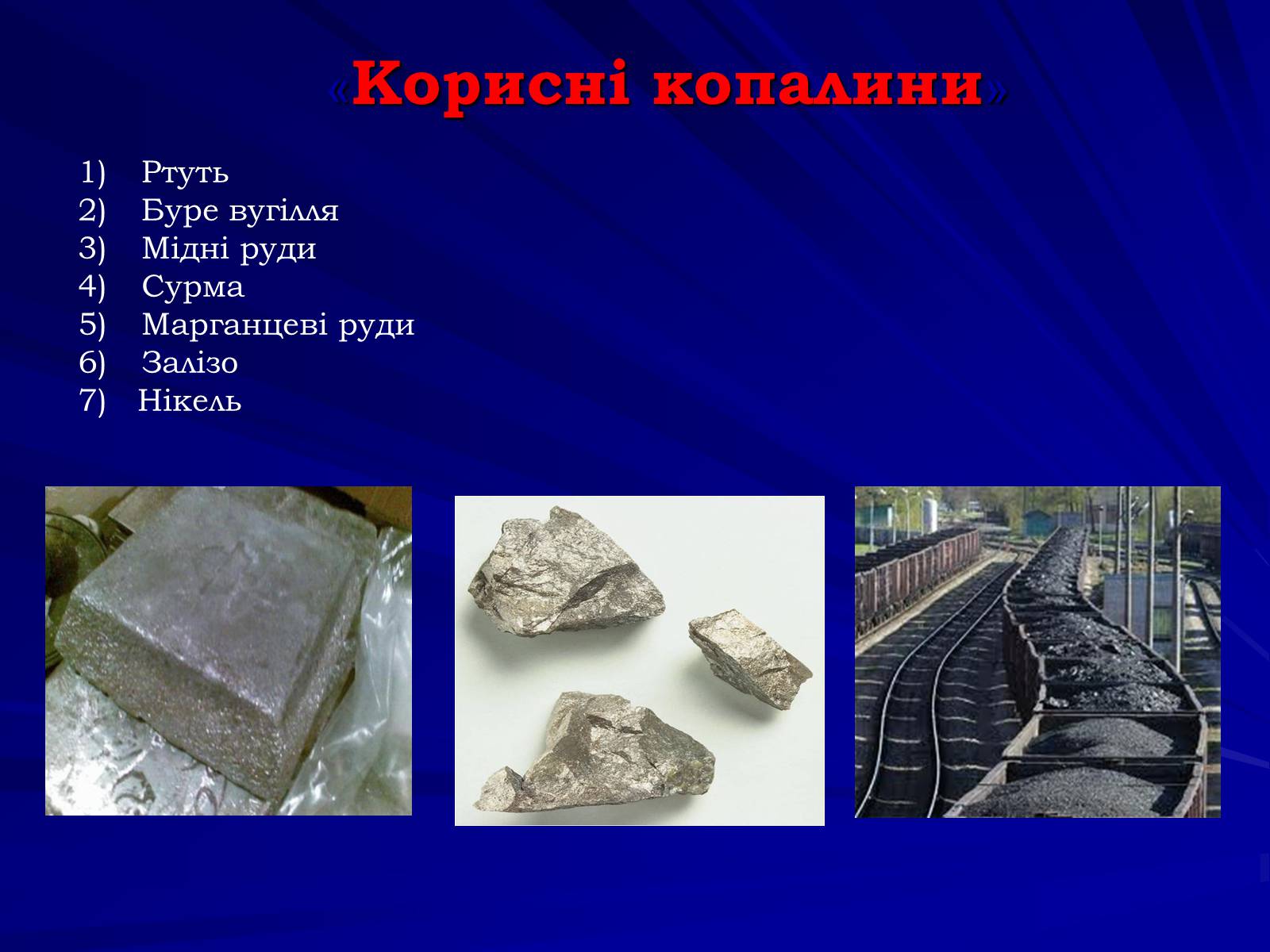 «Корисні копалини»

1) Ртуть
2) Буре вугілля
3) Мідні руди
4) Сурма
5) Марганцеві руди
6) Залізо
7) Нікель